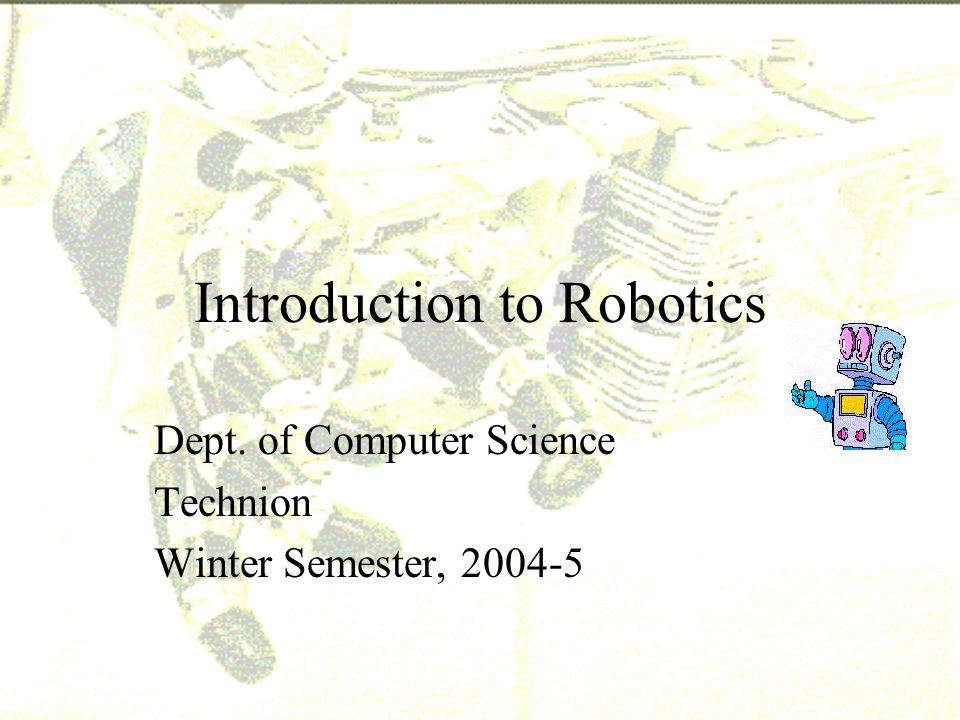 Introduction to Robotics

Dept. of Computer Science
Technion
Winter Semester, 2004-5